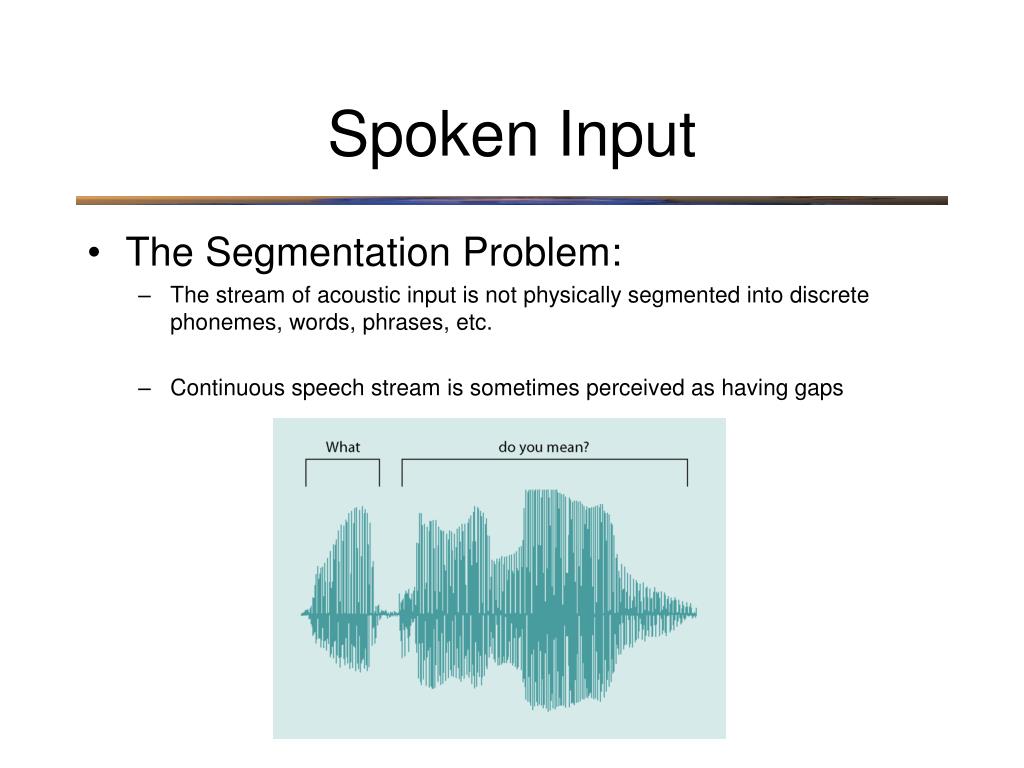 Spoken Input

• The Segmentation Problem:

– The stream of acoustic input is not physically segmented into discrete phonemes, words, phrases, etc.

– Continuous speech stream is sometimes perceived as having gaps

What

do you mean?